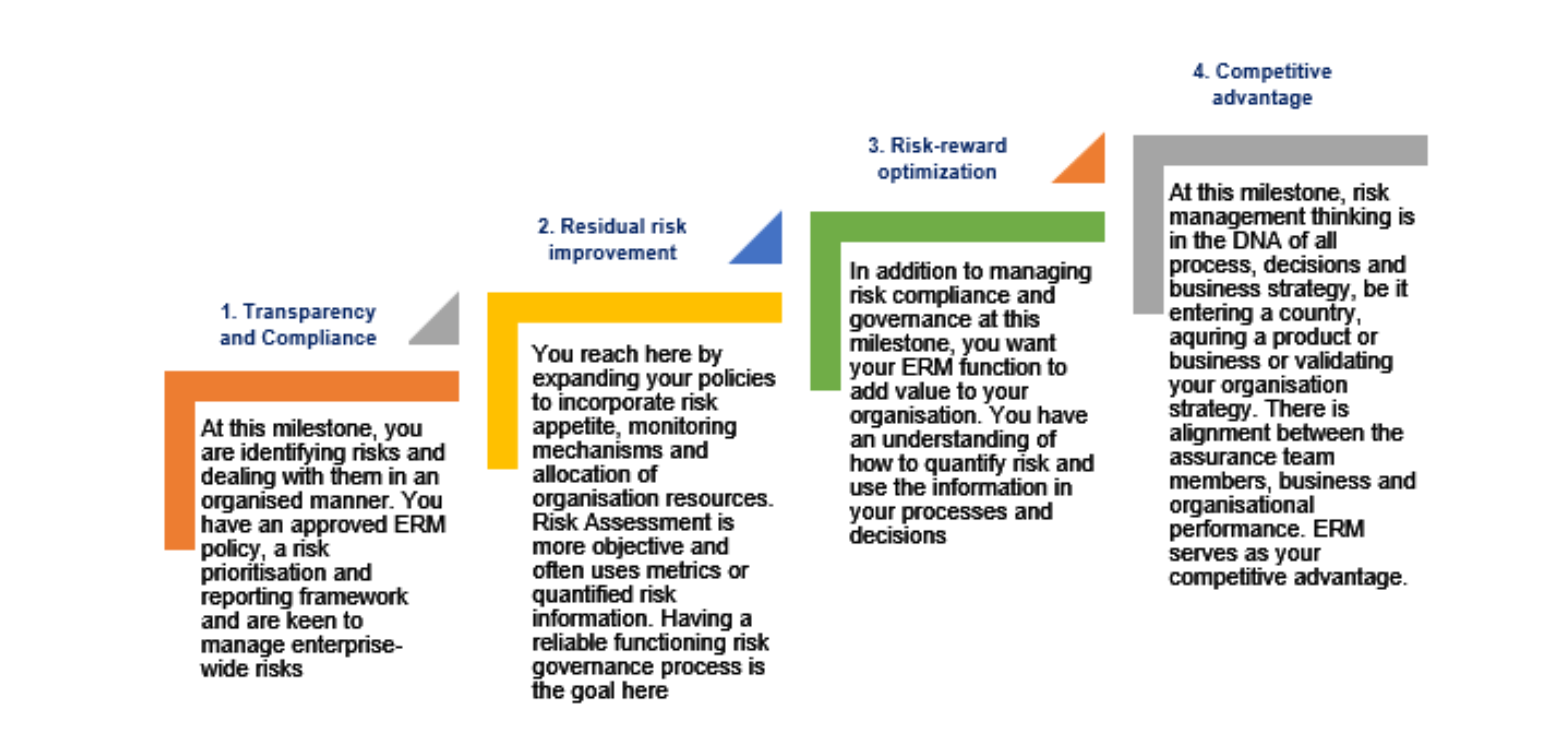 1. Transparency and Compliance

At this milestone, you are identifying risks and dealing with them in an organised manner. You have an approved ERM policy, a risk prioritisation and reporting framework and are keen to manage enterprise-wide risks

2. Residual risk improvement

You reach here by expanding your policies to incorporate risk appetite, monitoring mechanisms and allocation of organisation resources. Risk Assessment is more objective and often uses metrics or quantified risk information. Having a reliable functioning risk governance process is the goal here

3. Risk-reward optimization

In addition to managing risk compliance and governance at this milestone, you want your ERM function to add value to your organisation. You have an understanding of how to quantify risk and use the information in your processes and decisions

4. Competitive advantage

At this milestone, risk management thinking is in the DNA of all process, decisions and business strategy, be it entering a country, aquring a product or business or validating your organisation strategy. There is alignment between the assurance team members, business and organisational performance. ERM serves as your competitive advantage.